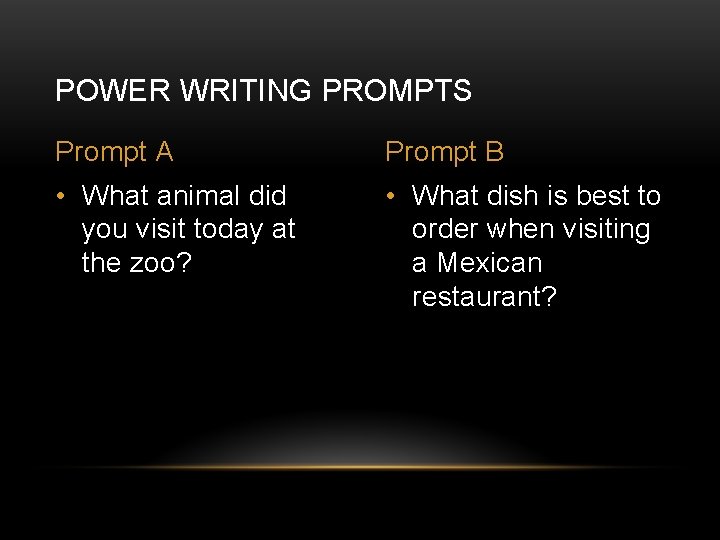 POWER WRITING PROMPTS

Prompt A

• What animal did you visit today at the zoo?

Prompt B

• What dish is best to order when visiting a Mexican restaurant?